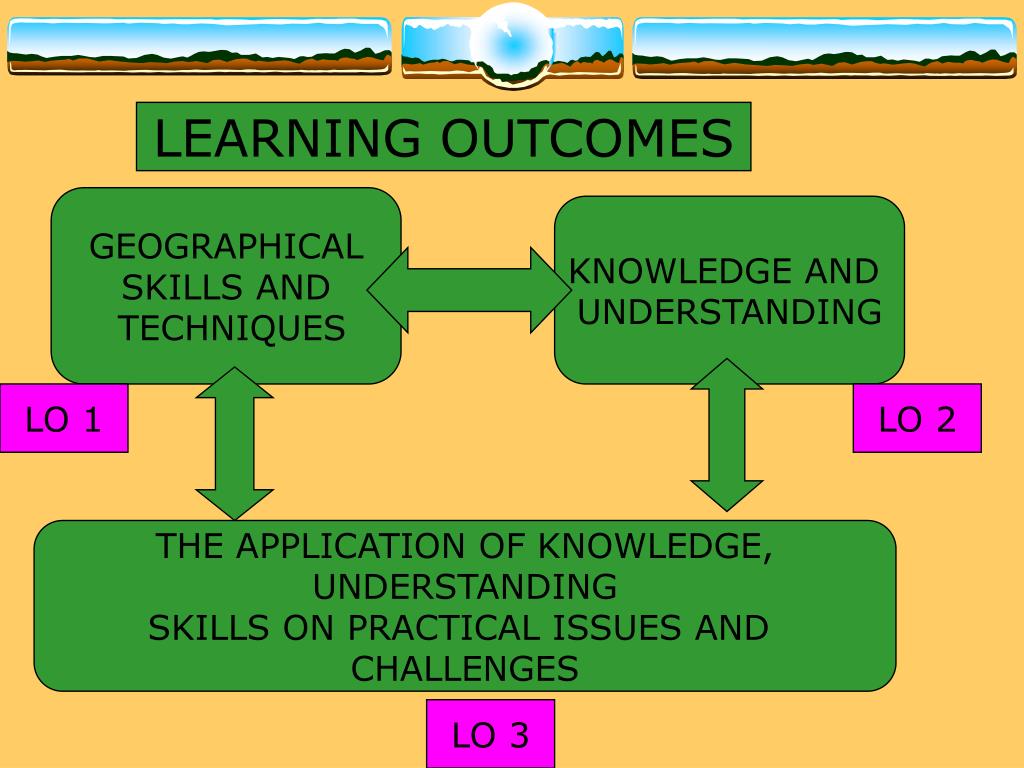 LEARNING OUTCOMES

GEOGRAPHICAL SKILLS AND TECHNIQUES

KNOWLEDGE AND UNDERSTANDING

LO 1

LO 2

THE APPLICATION OF KNOWLEDGE, UNDERSTANDING
SKILLS ON PRACTICAL ISSUES AND CHALLENGES

LO 3